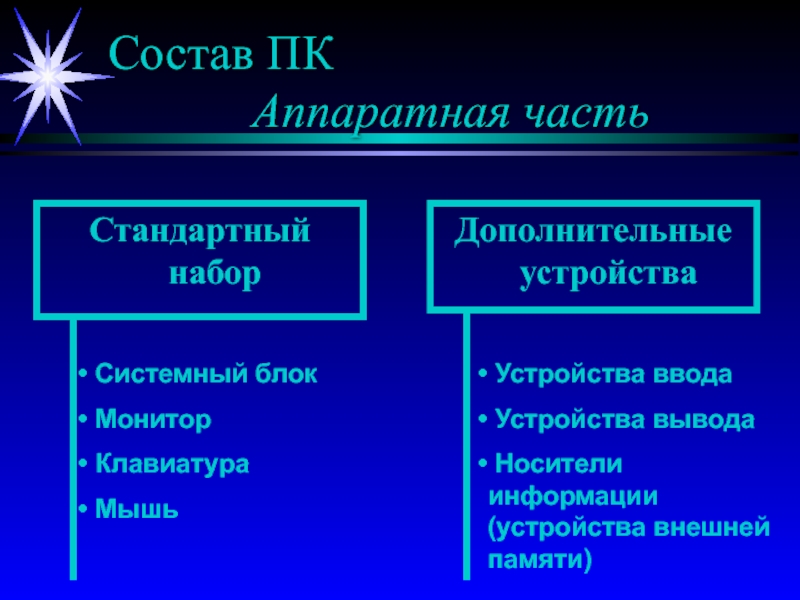 Состав ПК

Аппаратная часть

Стандартный набор

• Системный блок
• Монитор
• Клавиатура
• Мышь

Дополнительные устройства

• Устройства ввода
• Устройства вывода
• Носители информации (устройства внешней памяти)